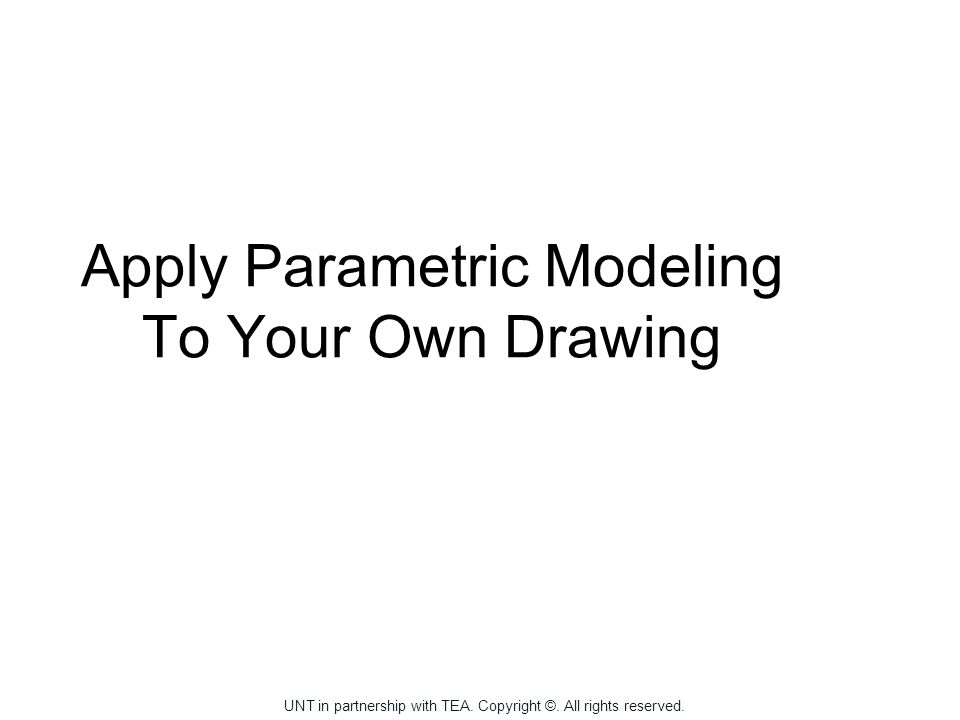 Apply Parametric Modeling To Your Own Drawing

UNT in partnership with TEA. Copyright ©. All rights reserved.